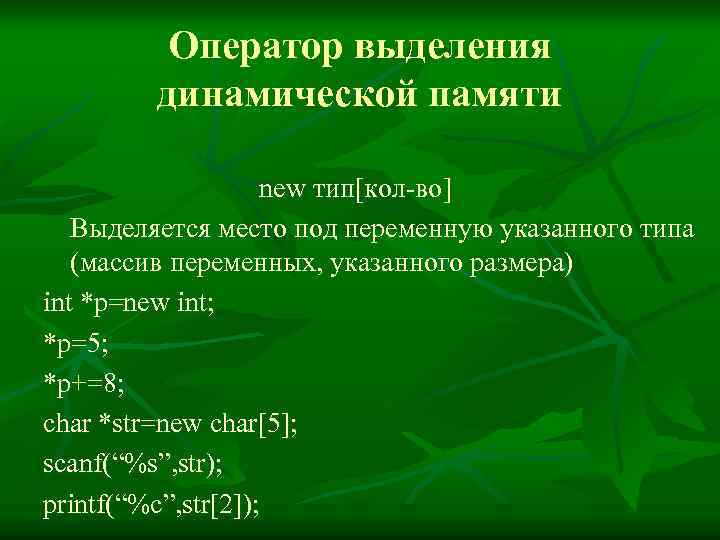 Оператор выделения динамической памяти

new тип[кол-во]

Выделяется место под переменную указанного типа (массив переменных, указанного размера)

int *p=new int;

*p=5;

*p+=8;

char *str=new char[5];

scanf(“%s”,str);

printf(“%c”,str[2]);